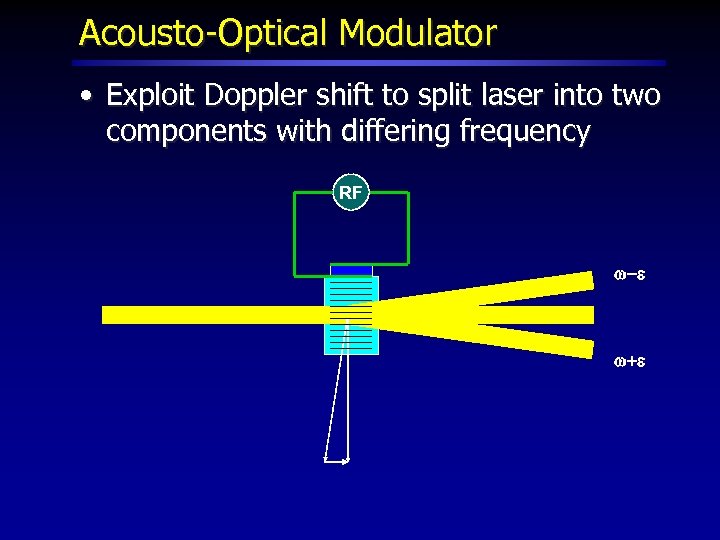 Acousto-Optical Modulator

• Exploit Doppler shift to split laser into two components with differing frequency

RF

$\omega-\varepsilon$

$\omega+\varepsilon$